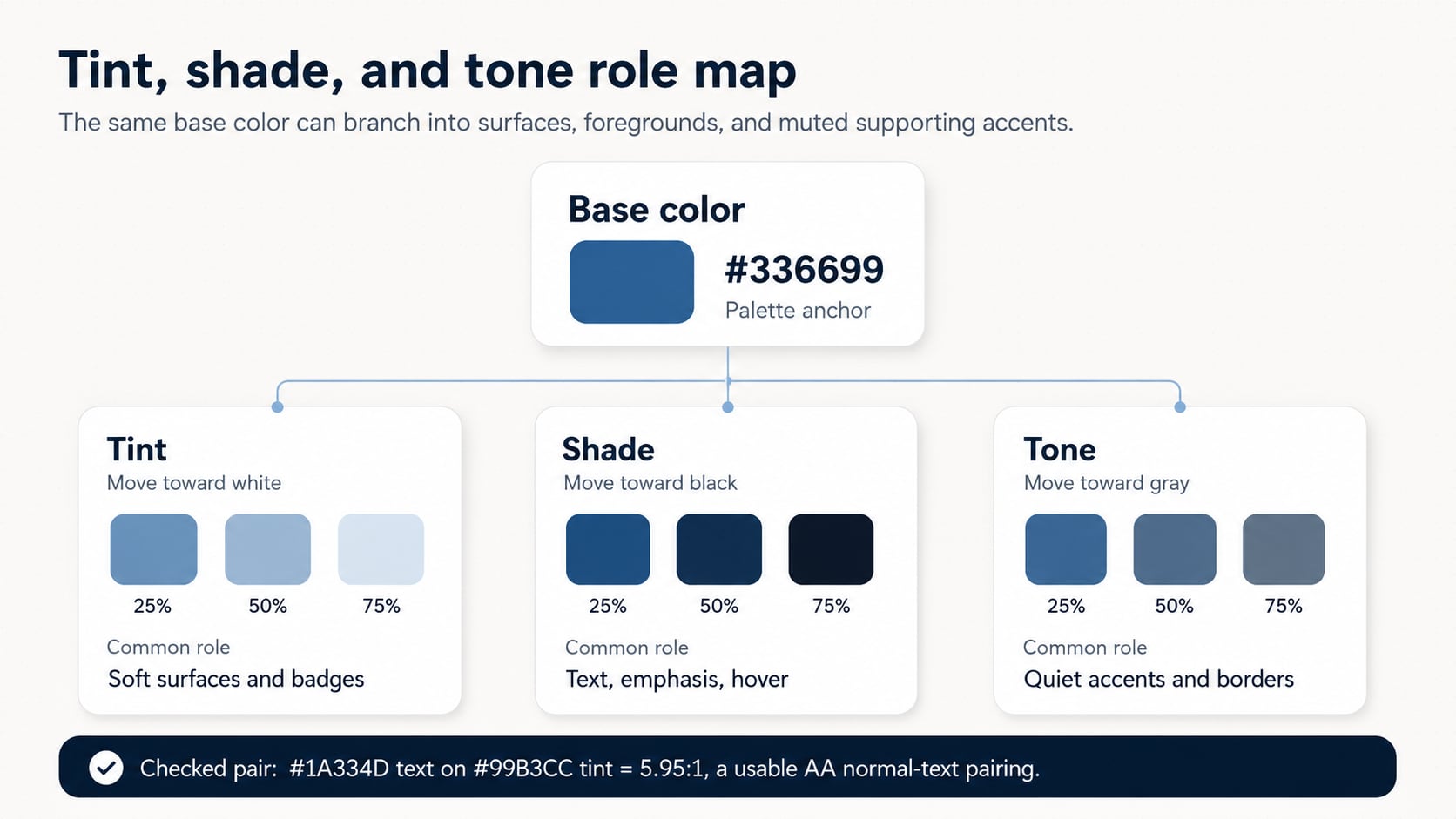 Tint, shade, and tone role map

The same base color can branch into surfaces, foregrounds, and muted supporting accents.

Base color

#336699

Palette anchor

Tint

Move toward white

25% 50% 75%

Common role

Soft surfaces and badges

Shade

Move toward black

25% 50% 75%

Common role

Text, emphasis, hover

Tone

Move toward gray

25% 50% 75%

Common role

Quiet accents and borders

Checked pair: #1A334D text on #99B3CC tint = 5.95:1, a usable AA normal-text pairing.